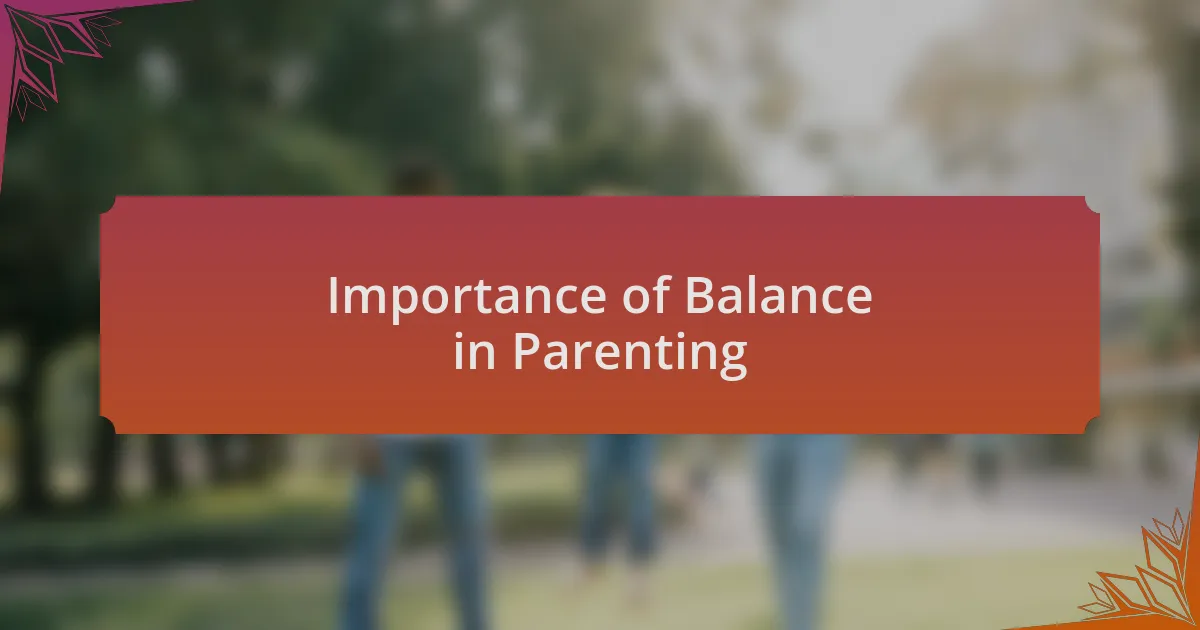 Importance of Balance in Parenting